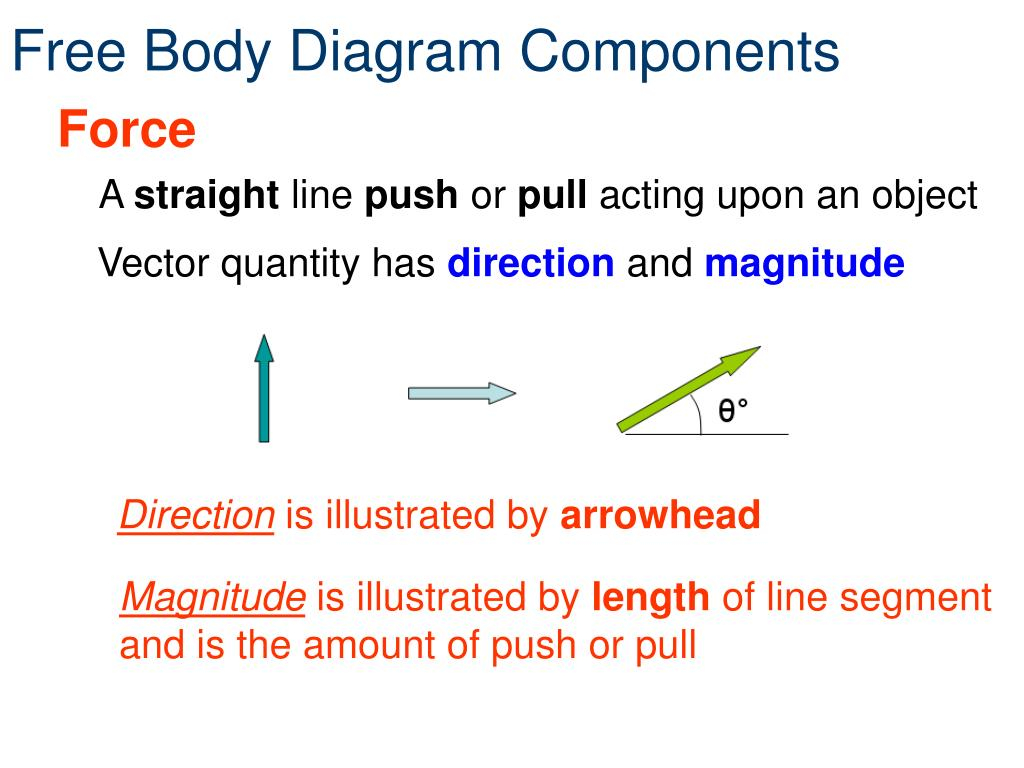 Free Body Diagram Components

Force

A straight line push or pull acting upon an object

Vector quantity has direction and magnitude

θ°

Direction is illustrated by arrowhead

Magnitude is illustrated by length of line segment and is the amount of push or pull